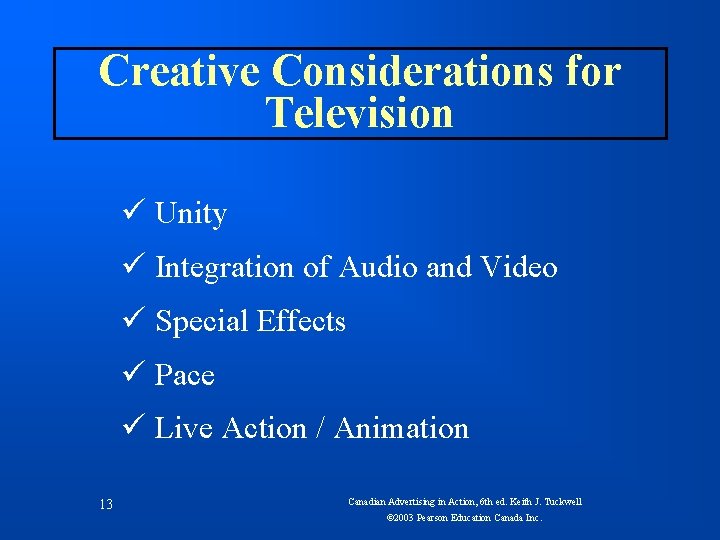 Creative Considerations for Television

✓ Unity
✓ Integration of Audio and Video
✓ Special Effects
✓ Pace
✓ Live Action / Animation

13

Canadian Advertising in Action, 6th ed. Keith J. Tuckwell
©2003 Pearson Education Canada Inc.